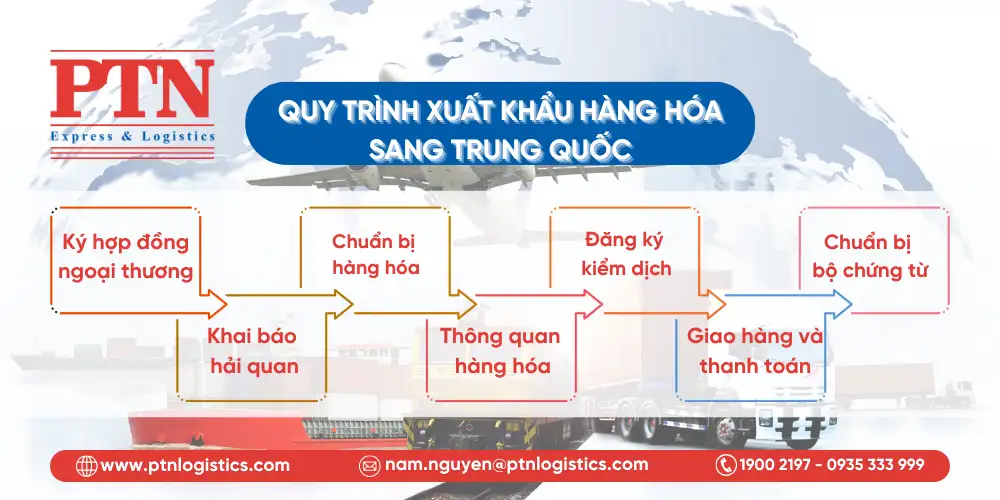 PTN
Express & Logistics

QUY TRÌNH XUẤT KHẨU HÀNG HÓA SANG TRUNG QUỐC

Ký hợp đồng ngoại thương

Khai báo hải quan

Chuẩn bị hàng hóa

Thông quan hàng hóa

Đăng ký kiểm dịch

Giao hàng và thanh toán

Chuẩn bị bộ chứng từ

www.ptnlogistics.com
nam.nguyen@ptnlogistics.com
1900 2197 - 0935 333 999